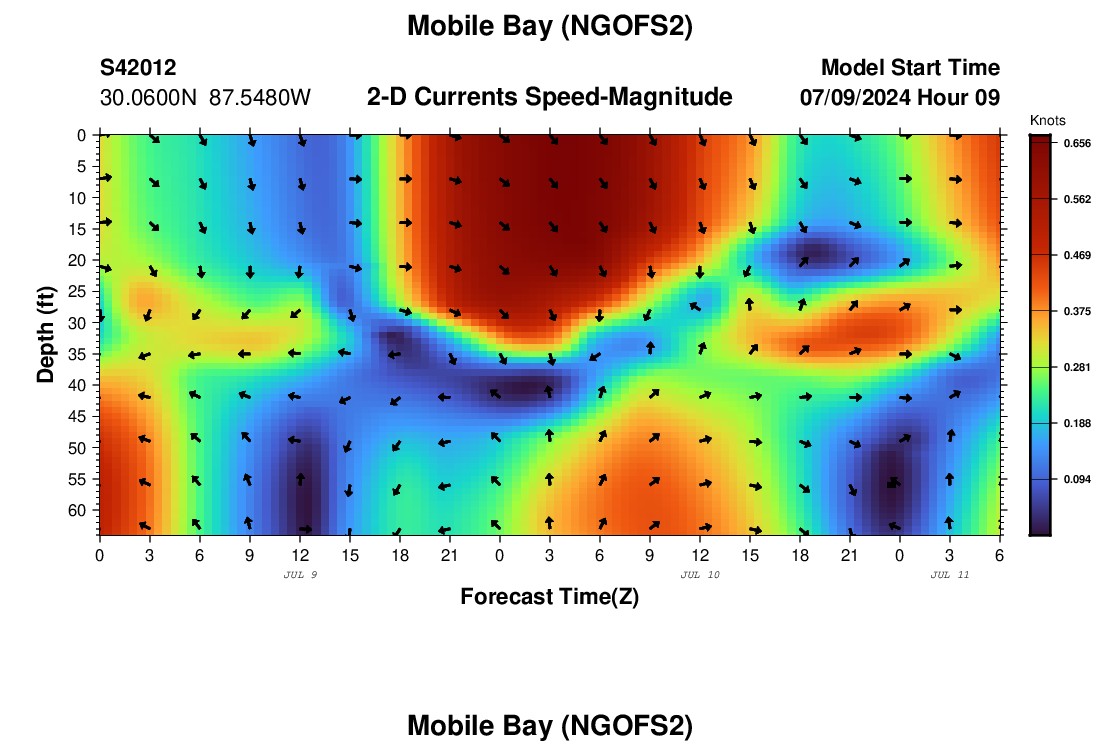 Mobile Bay (NGOFS2)

S42012
30.0600N 87.5480W

2-D Currents Speed-Magnitude

Model Start Time
07/09/2024 Hour 09

Knots
0.656
0.562
0.469
0.375
0.281
0.188
0.094

Depth (ft)
0
5
10
15
20
25
30
35
40
45
50
55
60

0 3 6 9 12 15 18 21 0 3 6 9 12 15 18 21 0 3 6
JUL 9
JUL 10
JUL 11
Forecast Time(Z)

Mobile Bay (NGOFS2)